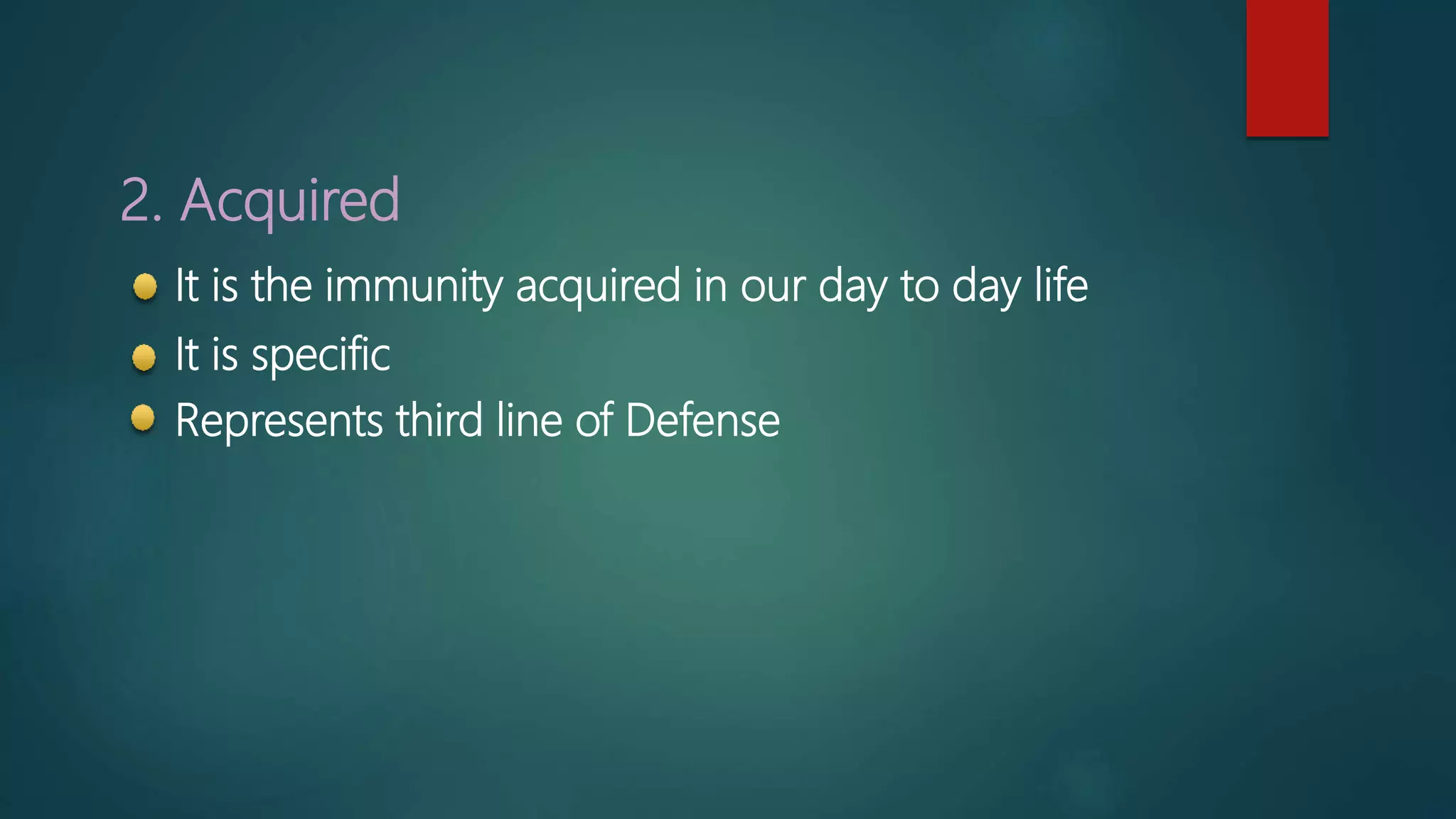 2. Acquired

- It is the immunity acquired in our day to day life
- It is specific
- Represents third line of Defense